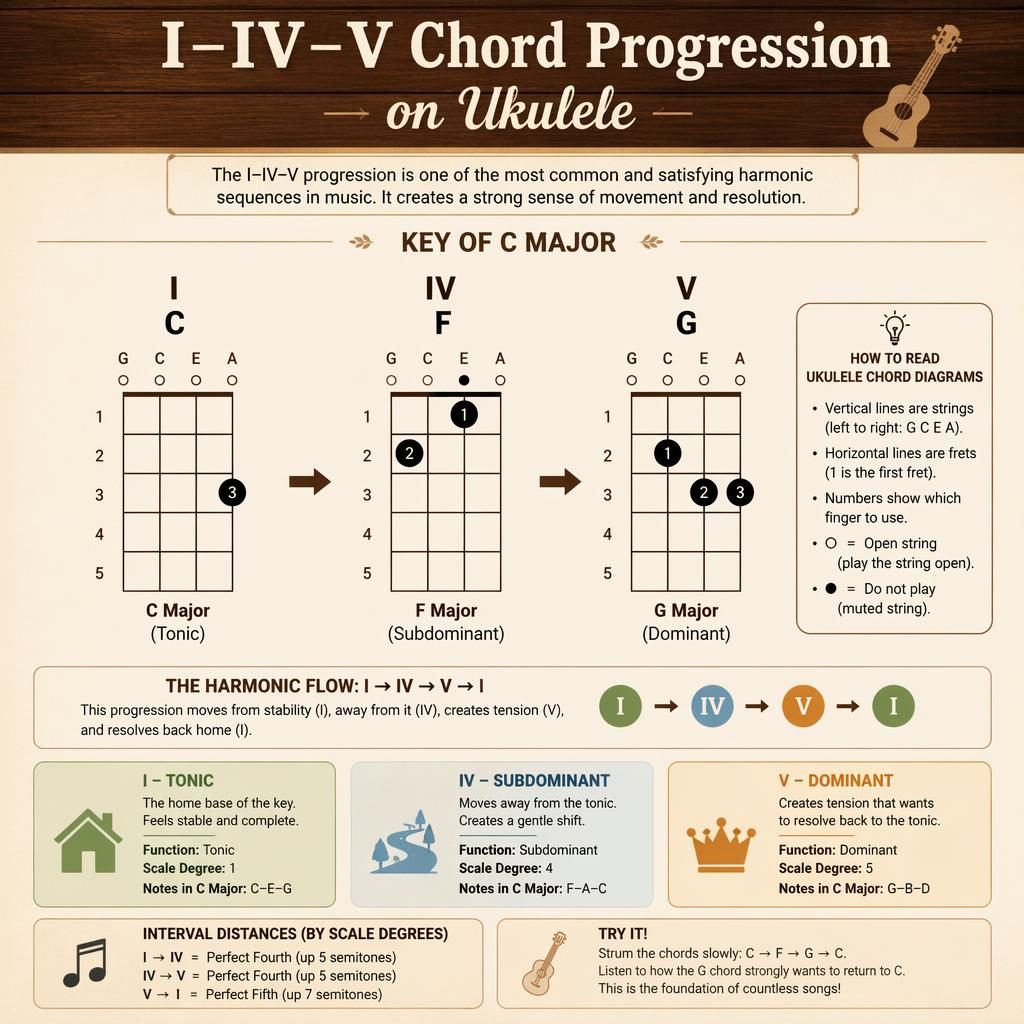 I–IV–V Chord Progression
on Ukulele

The I–IV–V progression is one of the most common and satisfying harmonic sequences in music. It creates a strong sense of movement and resolution.

KEY OF C MAJOR

I
C
G C E A
1
2
3
4
5
3
C Major
(Tonic)

IV
F
G C E A
1
2
3
4
5
1
2
F Major
(Subdominant)

V
G
G C E A
1
2
3
4
5
1
2 3
G Major
(Dominant)

HOW TO READ UKULELE CHORD DIAGRAMS
• Vertical lines are strings (left to right: G C E A).
• Horizontal lines are frets (1 is the first fret).
• Numbers show which finger to use.
• ○ = Open string (play the string open).
• ● = Do not play (muted string).

THE HARMONIC FLOW: I → IV → V → I
This progression moves from stability (I), away from it (IV), creates tension (V), and resolves back home (I).
I → IV → V → I

I – TONIC
The home base of the key. Feels stable and complete.
Function: Tonic
Scale Degree: 1
Notes in C Major: C–E–G

IV – SUBDOMINANT
Moves away from the tonic. Creates a gentle shift.
Function: Subdominant
Scale Degree: 4
Notes in C Major: F–A–C

V – DOMINANT
Creates tension that wants to resolve back to the tonic.
Function: Dominant
Scale Degree: 5
Notes in C Major: G–B–D

INTERVAL DISTANCES (BY SCALE DEGREES)
I → IV = Perfect Fourth (up 5 semitones)
IV → V = Perfect Fourth (up 5 semitones)
V → I = Perfect Fifth (up 7 semitones)

TRY IT!
Strum the chords slowly: C → F → G → C.
Listen to how the G chord strongly wants to return to C.
This is the foundation of countless songs!